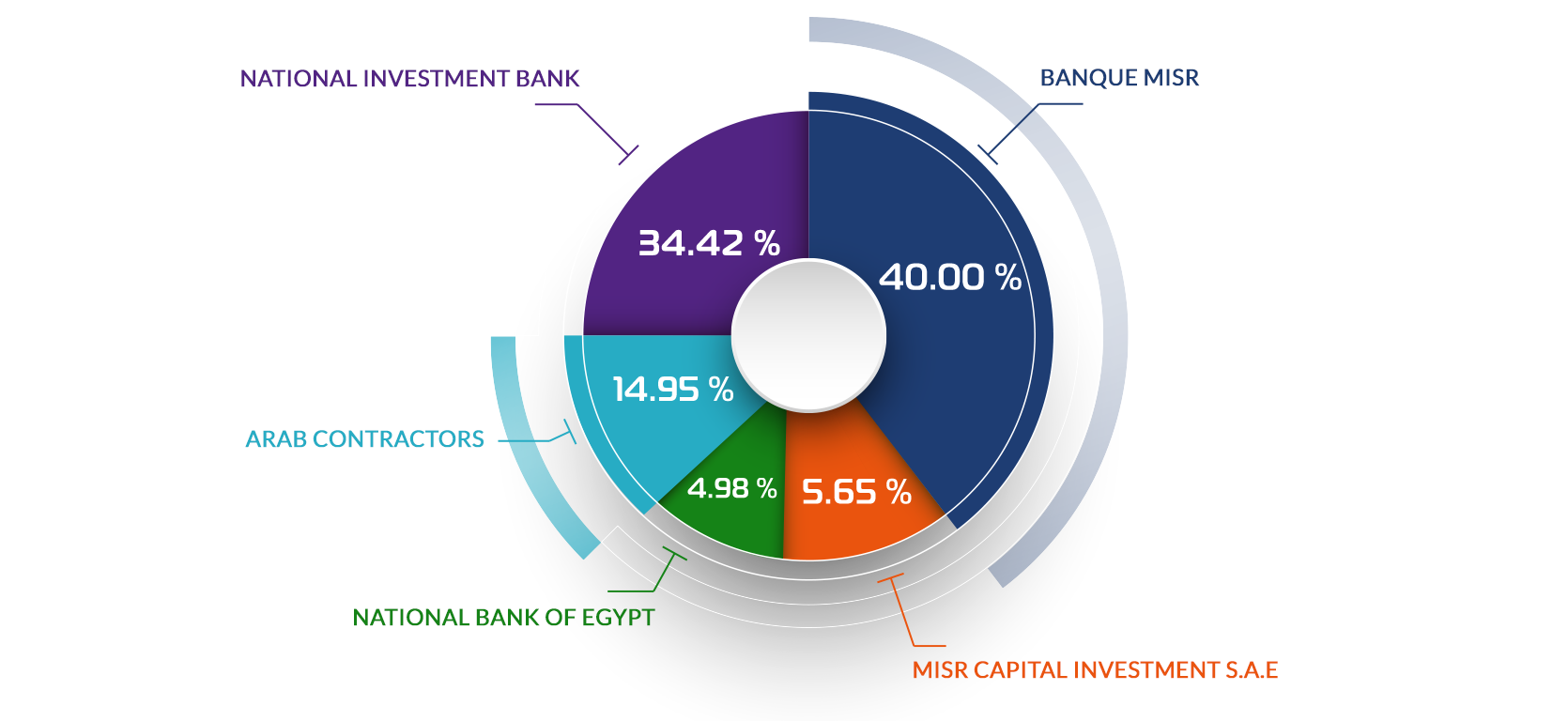 NATIONAL INVESTMENT BANK

BANQUE MISR

34.42 %

40.00 %

14.95 %

ARAB CONTRACTORS

4.98 %

5.65 %

NATIONAL BANK OF EGYPT

MISR CAPITAL INVESTMENT S.A.E